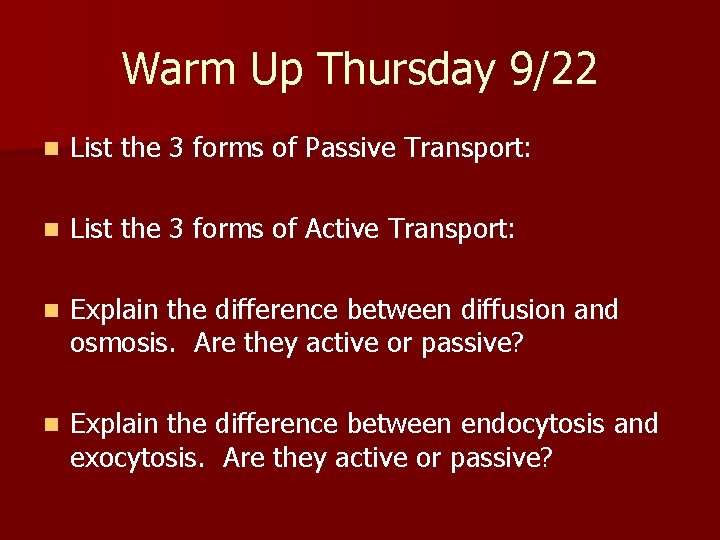 Warm Up Thursday 9/22

- List the 3 forms of Passive Transport:

- List the 3 forms of Active Transport:

- Explain the difference between diffusion and osmosis. Are they active or passive?

- Explain the difference between endocytosis and exocytosis. Are they active or passive?